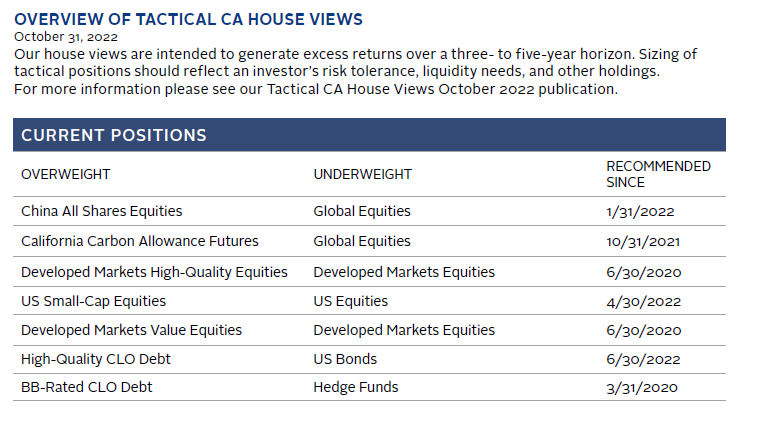 OVERVIEW OF TACTICAL CA HOUSE VIEWS
October 31, 2022
Our house views are intended to generate excess returns over a three- to five-year horizon. Sizing of tactical positions should reflect an investor's risk tolerance, liquidity needs, and other holdings.
For more information please see our Tactical CA House Views October 2022 publication.

CURRENT POSITIONS

| OVERWEIGHT | UNDERWEIGHT | RECOMMENDED SINCE |
|---|---|---|
| China All Shares Equities | Global Equities | 1/31/2022 |
| California Carbon Allowance Futures | Global Equities | 10/31/2021 |
| Developed Markets High-Quality Equities | Developed Markets Equities | 6/30/2020 |
| US Small-Cap Equities | US Equities | 4/30/2022 |
| Developed Markets Value Equities | Developed Markets Equities | 6/30/2020 |
| High-Quality CLO Debt | US Bonds | 6/30/2022 |
| BB-Rated CLO Debt | Hedge Funds | 3/31/2020 |